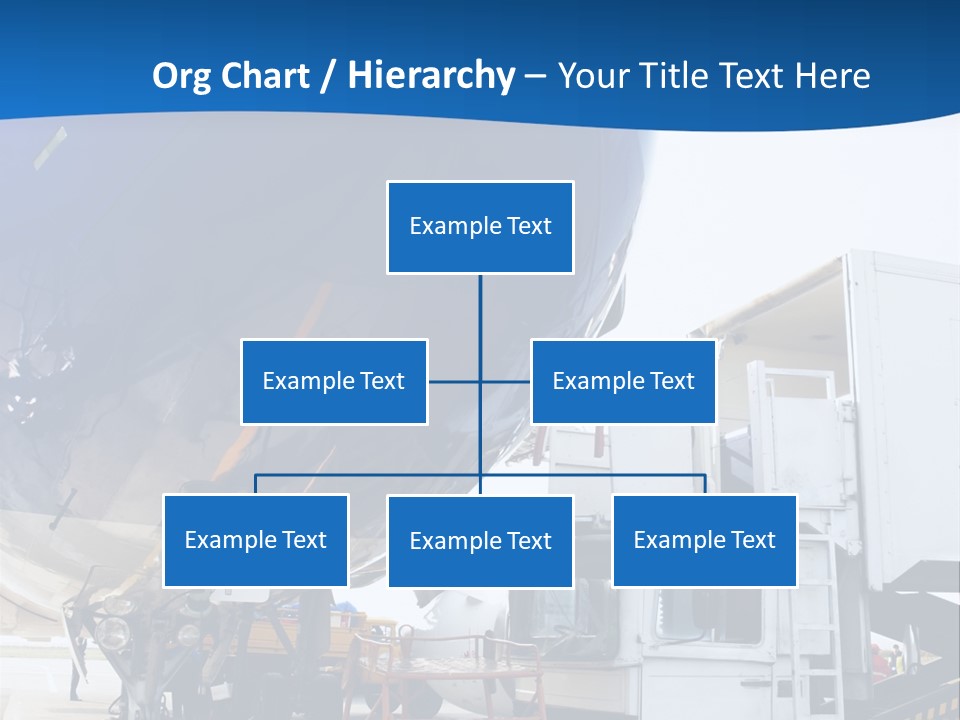 Org Chart / Hierarchy – Your Title Text Here

Example Text

Example Text

Example Text

Example Text

Example Text

Example Text